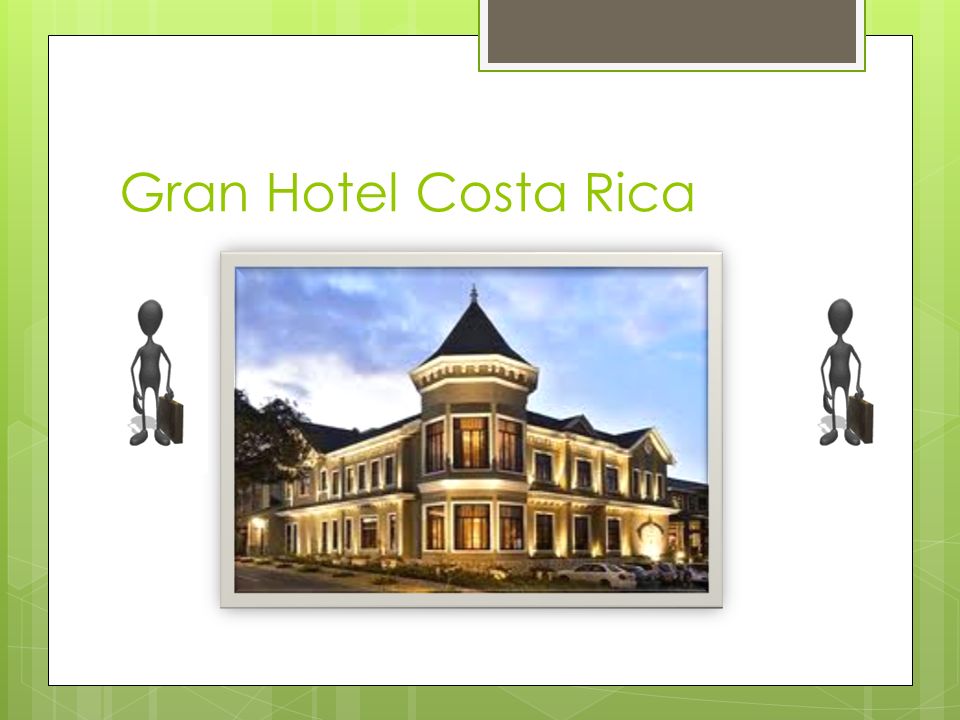 Gran Hotel Costa Rica